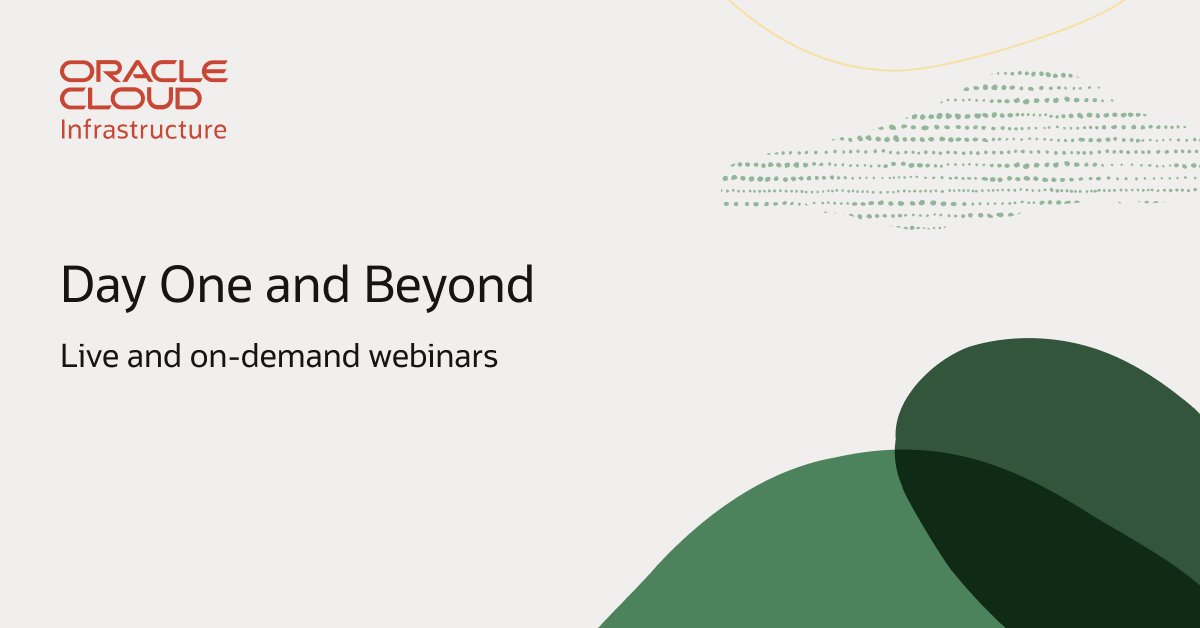 ORACLE CLOUD
Infrastructure

Day One and Beyond

Live and on-demand webinars